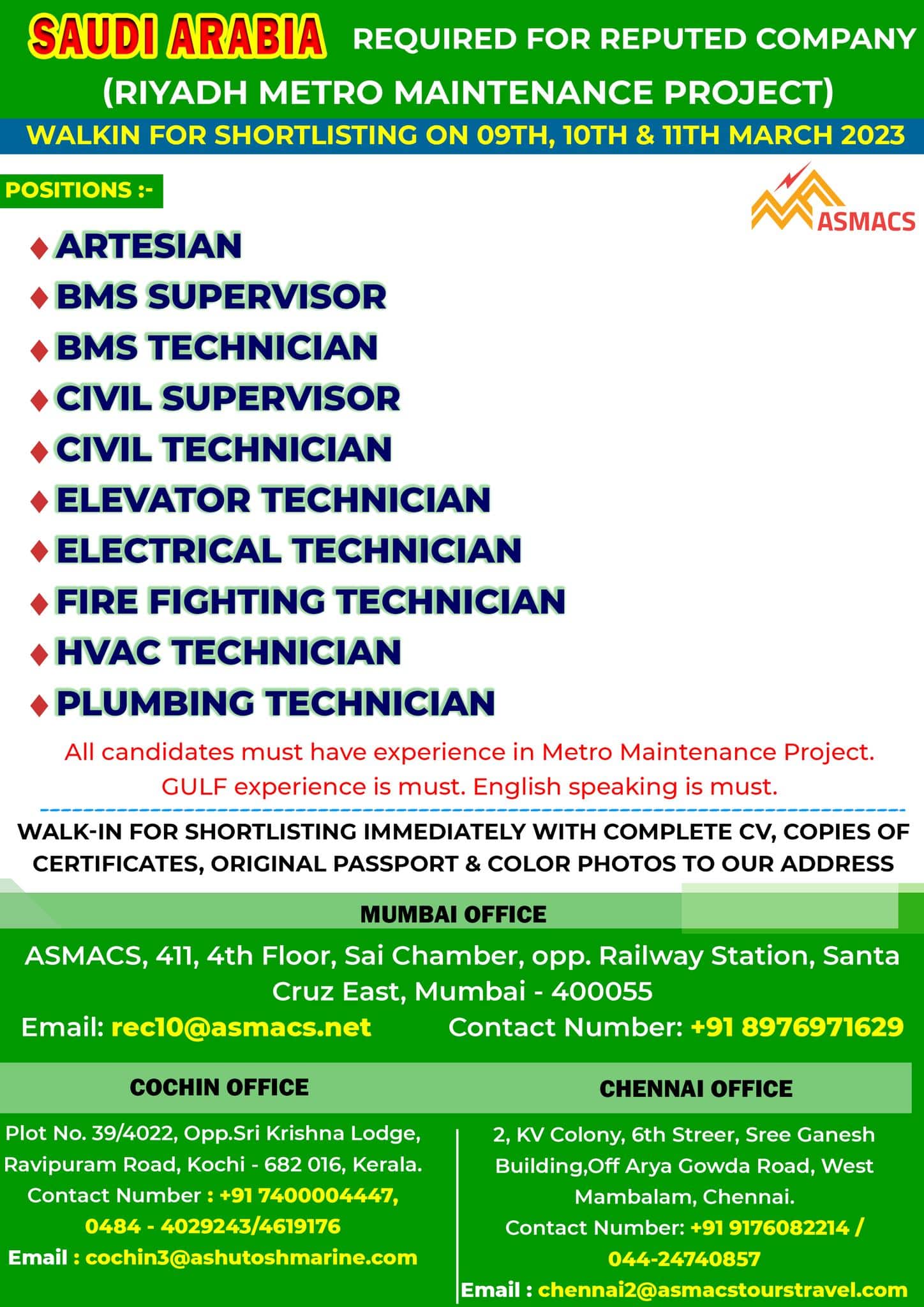 SAUDI ARABIA REQUIRED FOR REPUTED COMPANY (RIYADH METRO MAINTENANCE PROJECT)

WALKIN FOR SHORTLISTING ON 09TH, 10TH & 11TH MARCH 2023

POSITIONS :-

ASMACS

ARTESIAN
BMS SUPERVISOR
BMS TECHNICIAN
CIVIL SUPERVISOR
CIVIL TECHNICIAN
ELEVATOR TECHNICIAN
ELECTRICAL TECHNICIAN
FIRE FIGHTING TECHNICIAN
HVAC TECHNICIAN
PLUMBING TECHNICIAN

All candidates must have experience in Metro Maintenance Project. GULF experience is must. English speaking is must.

WALK-IN FOR SHORTLISTING IMMEDIATELY WITH COMPLETE CV, COPIES OF CERTIFICATES, ORIGINAL PASSPORT & COLOR PHOTOS TO OUR ADDRESS

MUMBAI OFFICE

ASMACS, 411, 4th Floor, Sai Chamber, opp. Railway Station, Santa Cruz East, Mumbai - 400055

Email: rec10@asmacs.net Contact Number: +91 8976971629

COCHIN OFFICE

Plot No. 39/4022, Opp.Sri Krishna Lodge, Ravipuram Road, Kochi - 682 016, Kerala. Contact Number : +91 7400004447, 0484 - 4029243/4619176
Email : cochin3@ashutoshmarine.com

CHENNAI OFFICE

2, KV Colony, 6th Streer, Sree Ganesh Building,Off Arya Gowda Road, West Mambalam, Chennai. Contact Number: +91 9176082214 / 044-24740857
Email : chennai2@asmacstourstravel.com